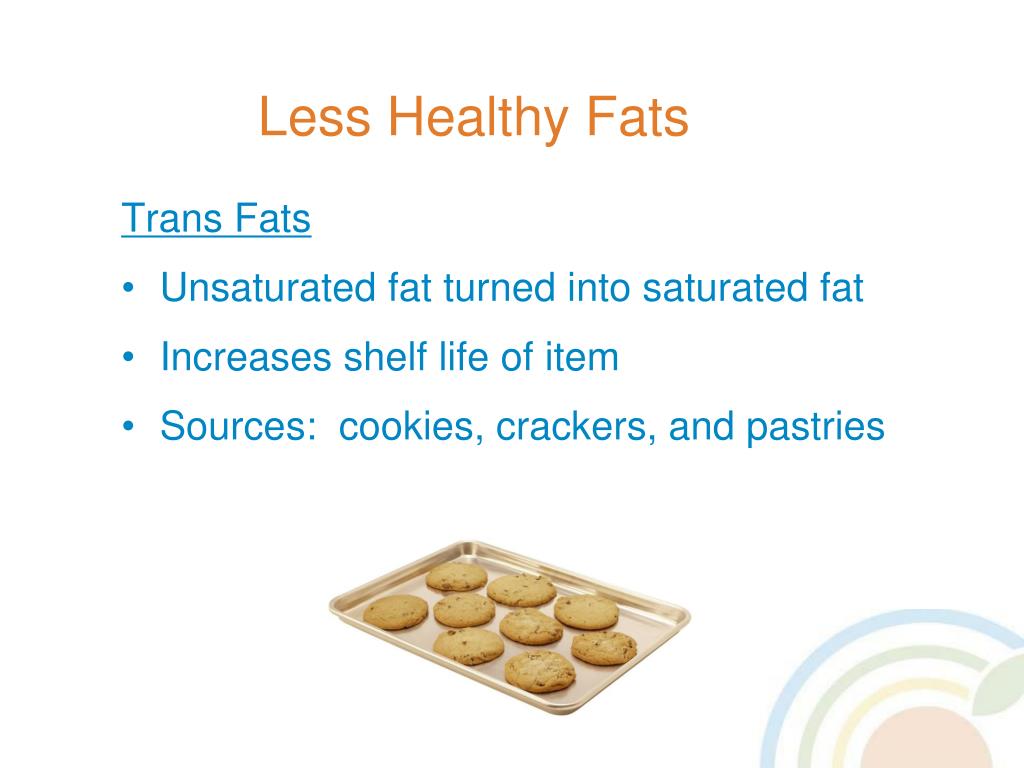 Less Healthy Fats

Trans Fats

• Unsaturated fat turned into saturated fat
• Increases shelf life of item
• Sources: cookies, crackers, and pastries